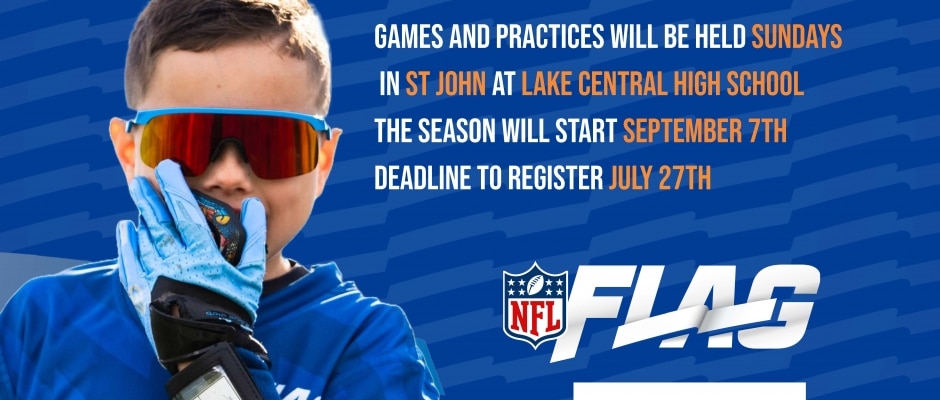 GAMES AND PRACTICES WILL BE HELD SUNDAYS IN ST JOHN AT LAKE CENTRAL HIGH SCHOOL THE SEASON WILL START SEPTEMBER 7TH DEADLINE TO REGISTER JULY 27TH

NFL FLAG